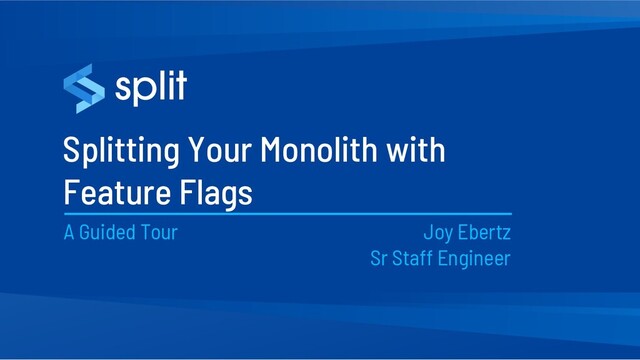 split

Splitting Your Monolith with Feature Flags

A Guided Tour

Joy Ebertz
Sr Staff Engineer